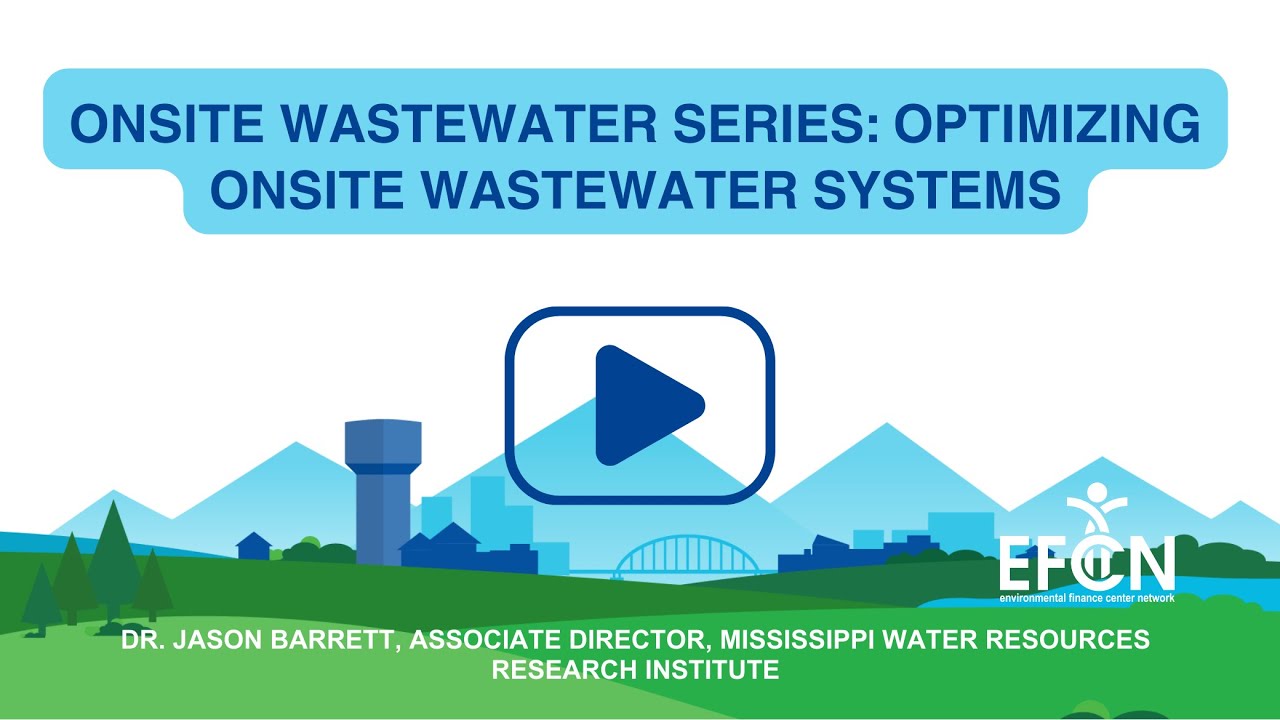 ONSITE WASTEWATER SERIES: OPTIMIZING ONSITE WASTEWATER SYSTEMS

EFCN
environmental finance center network

DR. JASON BARRETT, ASSOCIATE DIRECTOR, MISSISSIPPI WATER RESOURCES RESEARCH INSTITUTE